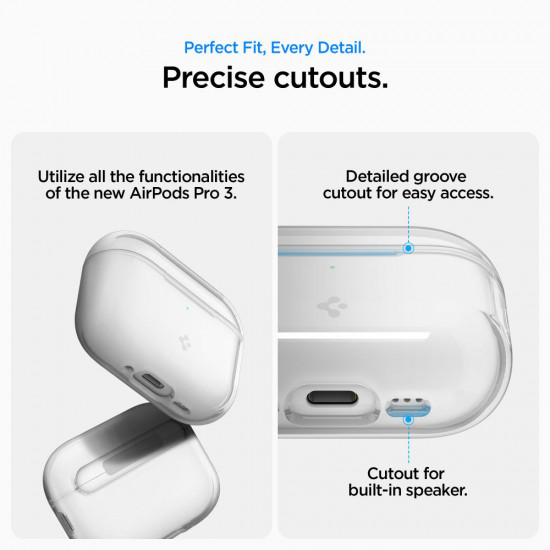 Perfect Fit, Every Detail.
Precise cutouts.

Utilize all the functionalities of the new AirPods Pro 3.

Detailed groove cutout for easy access.

Cutout for built-in speaker.